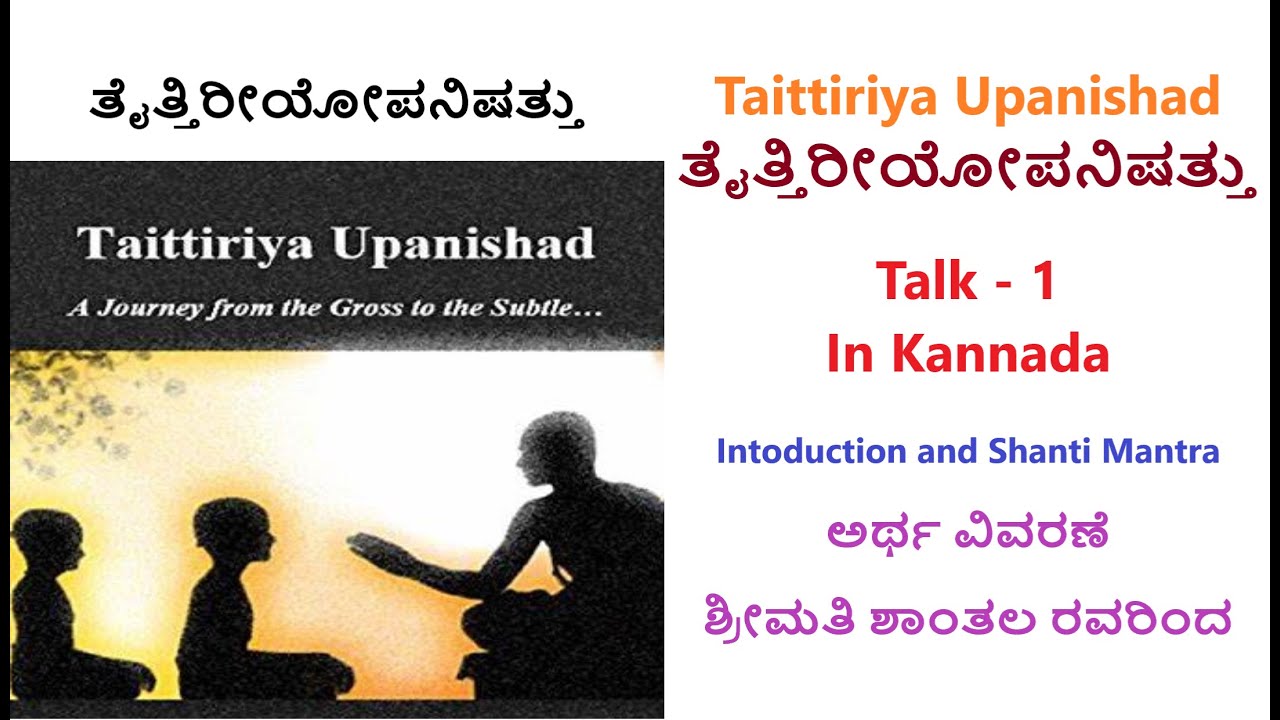 ತೈತ್ತಿರೀಯೋಪನಿಷತ್ತು

Taittiriya Upanishad

A Journey from the Gross to the Subtle...

Taittiriya Upanishad
ತೈತ್ತಿರೀಯೋಪನಿಷತ್ತು

Talk - 1
In Kannada

Intoduction and Shanti Mantra

ಅರ್ಥ ವಿವರಣೆ

ಶ್ರೀಮತಿ ಶಾಂತಲ ರವರಿಂದ